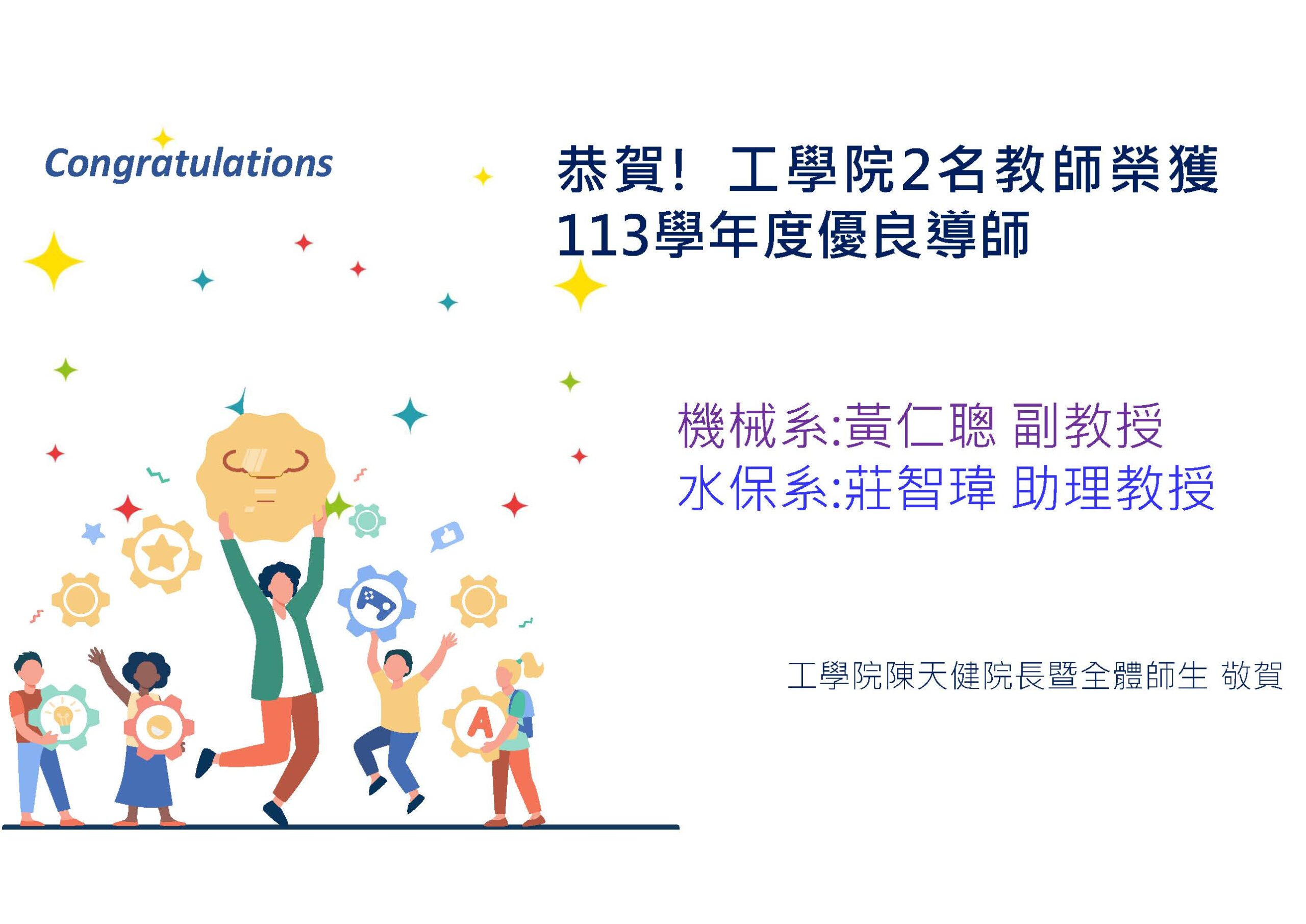 Congratulations

恭賀！ 工學院2名教師榮獲 113學年度優良導師

機械系:黃仁聰 副教授
水保系:莊智瑋 助理教授

工學院陳天健院長暨全體師生 敬賀

A